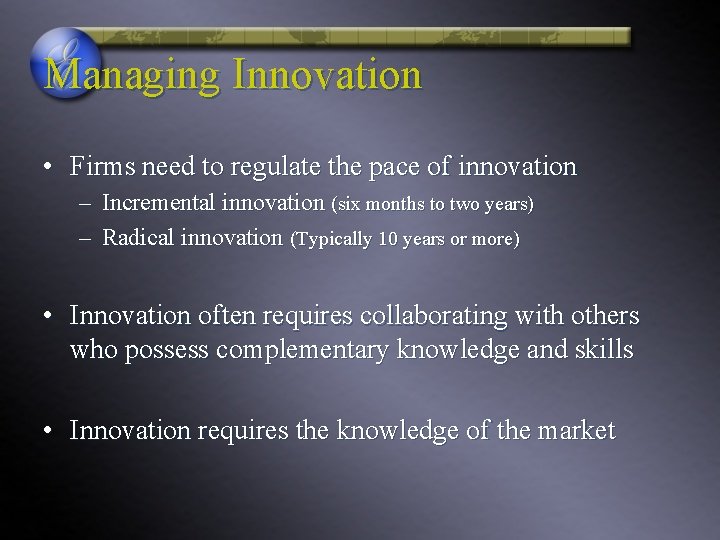 Managing Innovation

• Firms need to regulate the pace of innovation
– Incremental innovation (six months to two years)
– Radical innovation (Typically 10 years or more)

• Innovation often requires collaborating with others who possess complementary knowledge and skills

• Innovation requires the knowledge of the market